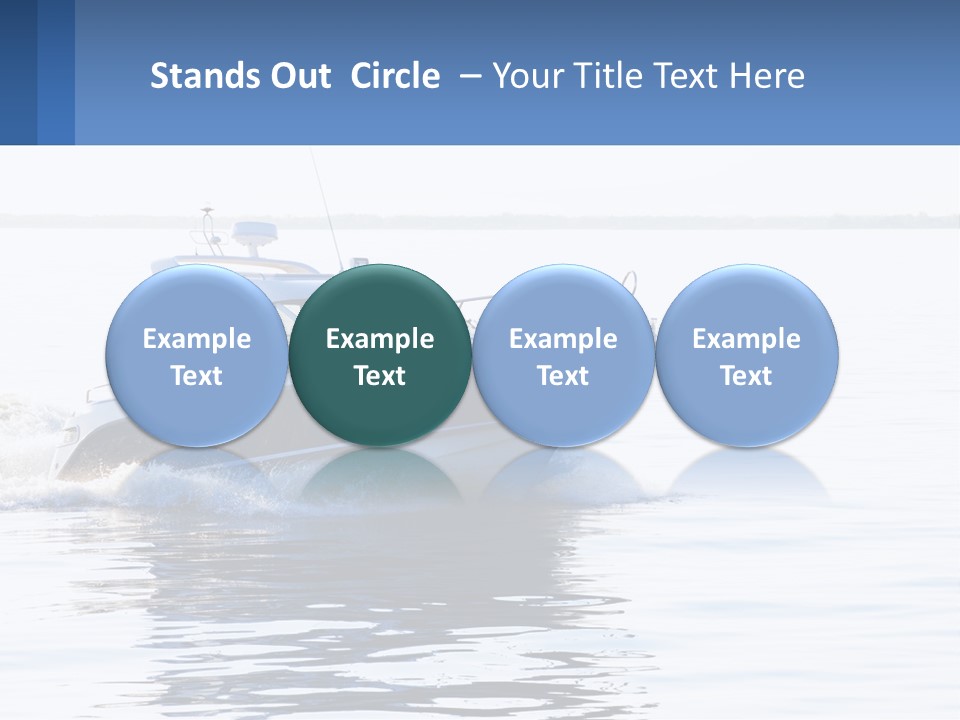 Stands Out Circle – Your Title Text Here

Example Text

Example Text

Example Text

Example Text